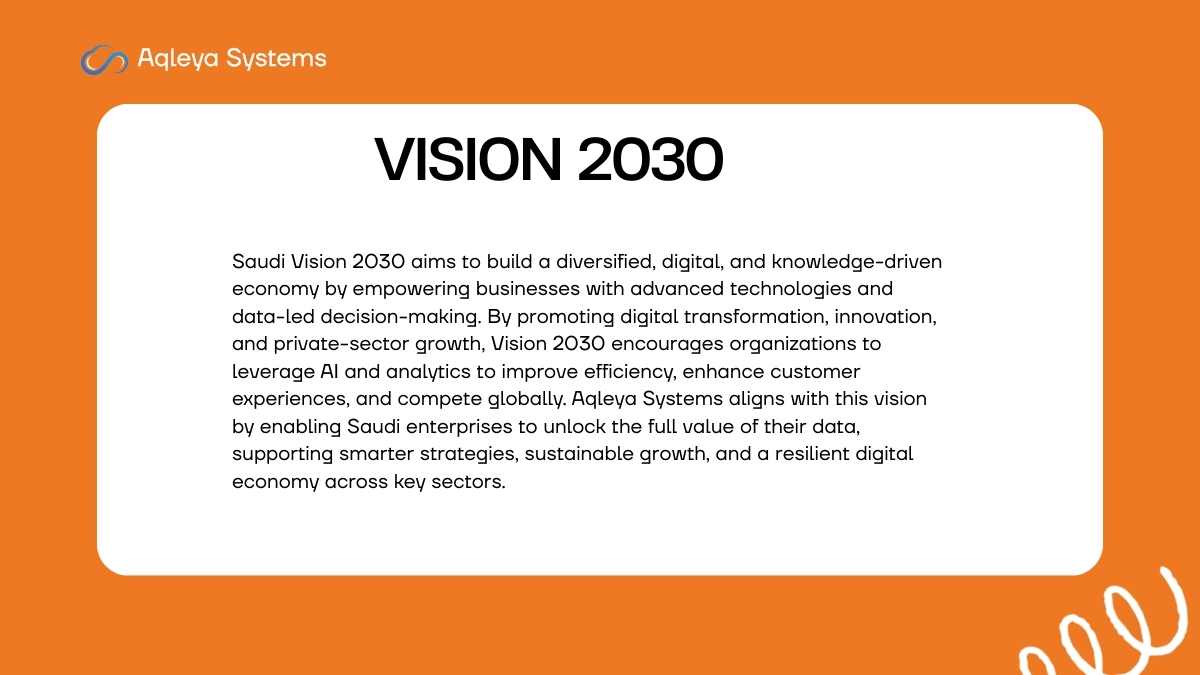 Aqleya Systems

VISION 2030

Saudi Vision 2030 aims to build a diversified, digital, and knowledge-driven economy by empowering businesses with advanced technologies and data-led decision-making. By promoting digital transformation, innovation, and private-sector growth, Vision 2030 encourages organizations to leverage AI and analytics to improve efficiency, enhance customer experiences, and compete globally. Aqleya Systems aligns with this vision by enabling Saudi enterprises to unlock the full value of their data, supporting smarter strategies, sustainable growth, and a resilient digital economy across key sectors.